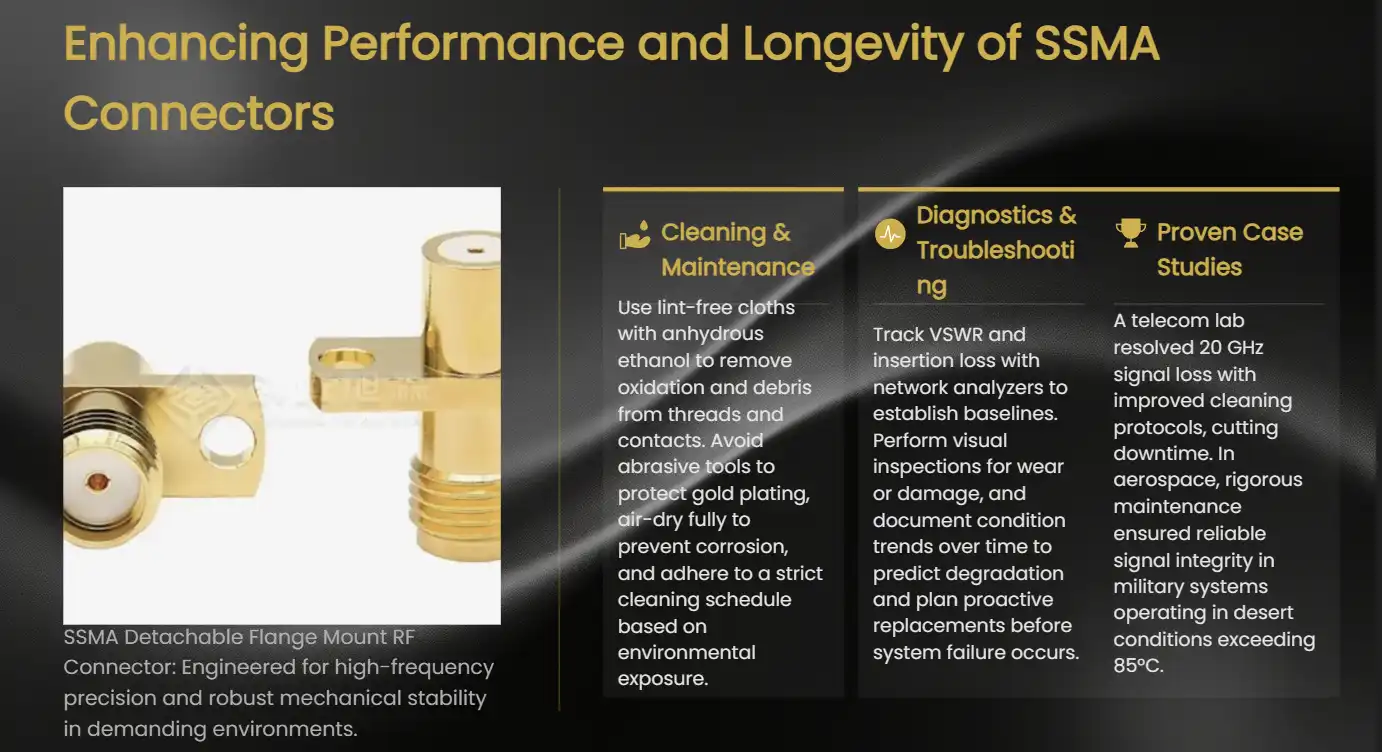 Enhancing Performance and Longevity of SSMA Connectors

SSMA Detachable Flange Mount RF Connector: Engineered for high-frequency precision and robust mechanical stability in demanding environments.

Cleaning & Maintenance

Use lint-free cloths with anhydrous ethanol to remove oxidation and debris from threads and contacts. Avoid abrasive tools to protect gold plating, air-dry fully to prevent corrosion, and adhere to a strict cleaning schedule based on environmental exposure.

Diagnostics & Troubleshooting

Track VSWR and insertion loss with network analyzers to establish baselines. Perform visual inspections for wear or damage, and document condition trends over time to predict degradation and plan proactive replacements before system failure occurs.

Proven Case Studies

A telecom lab resolved 20 GHz signal loss with improved cleaning protocols, cutting downtime. In aerospace, rigorous maintenance ensured reliable signal integrity in military systems operating in desert conditions exceeding 85°C.